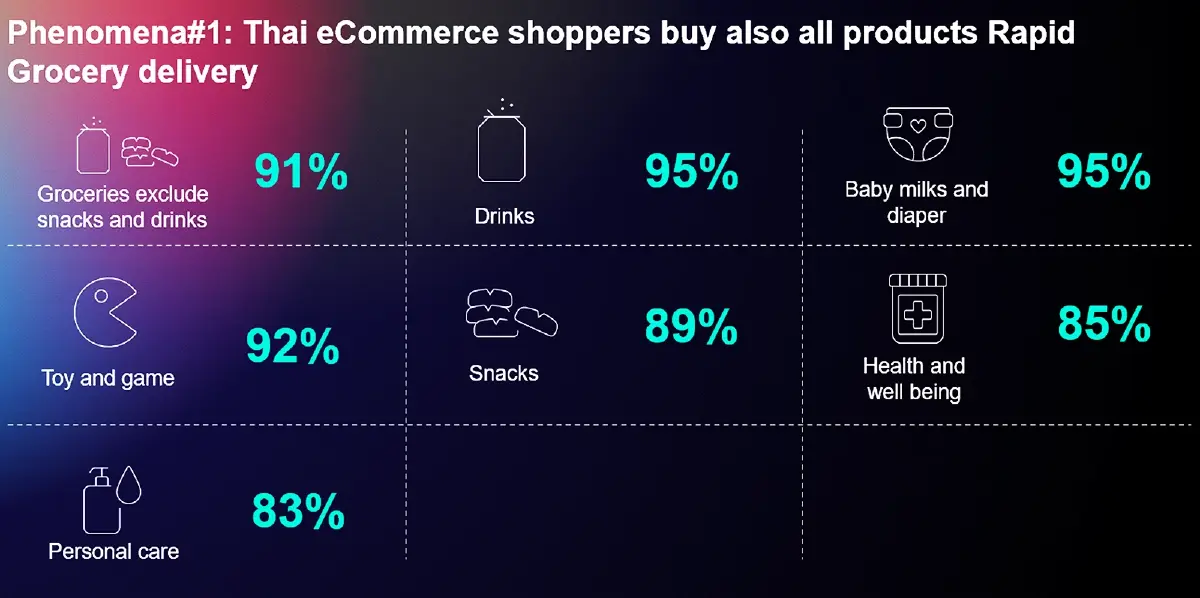 Phenomena#1: Thai eCommerce shoppers buy also all products Rapid Grocery delivery

Groceries exclude snacks and drinks
91%

Drinks
95%

Baby milks and diaper
95%

Toy and game
92%

Snacks
89%

Health and well being
85%

Personal care
83%